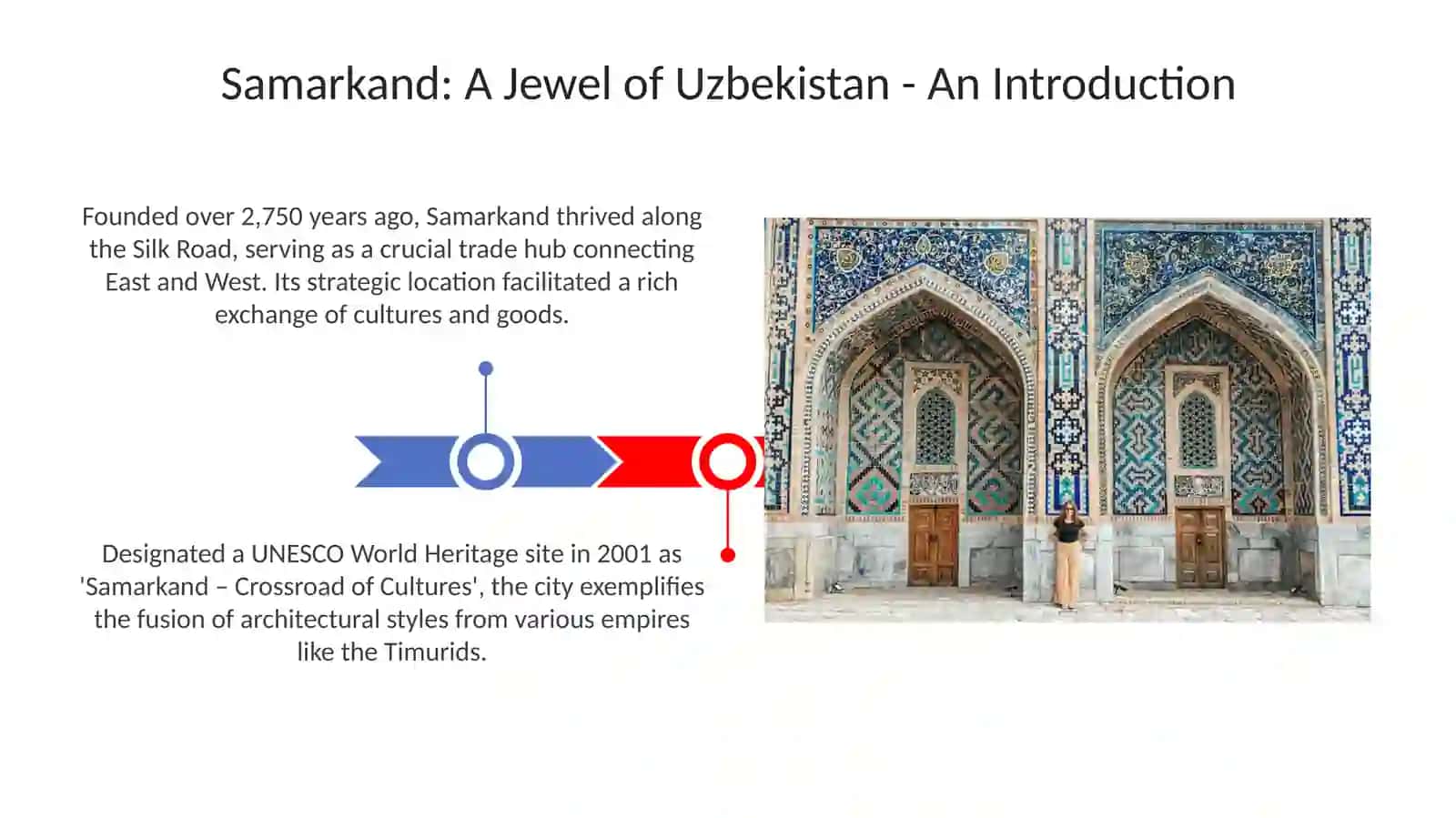 Samarkand: A Jewel of Uzbekistan - An Introduction

Founded over 2,750 years ago, Samarkand thrived along the Silk Road, serving as a crucial trade hub connecting East and West. Its strategic location facilitated a rich exchange of cultures and goods.

Designated a UNESCO World Heritage site in 2001 as 'Samarkand – Crossroad of Cultures', the city exemplifies the fusion of architectural styles from various empires like the Timurids.